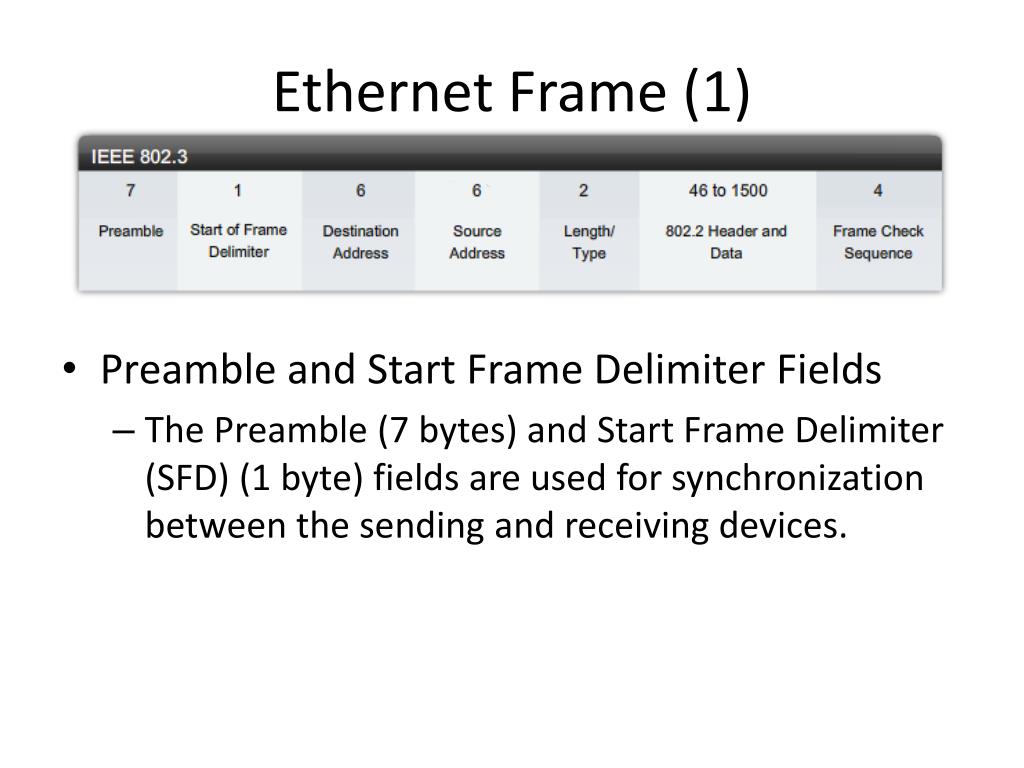 Ethernet Frame (1)

IEEE 802.3

| 7 | 1 | 6 | 6 | 2 | 46 to 1500 | 4 |
|---|---|---|---|---|---|---|
| Preamble | Start of Frame Delimiter | Destination Address | Source Address | Length/ Type | 802.2 Header and Data | Frame Check Sequence |

• Preamble and Start Frame Delimiter Fields
– The Preamble (7 bytes) and Start Frame Delimiter (SFD) (1 byte) fields are used for synchronization between the sending and receiving devices.